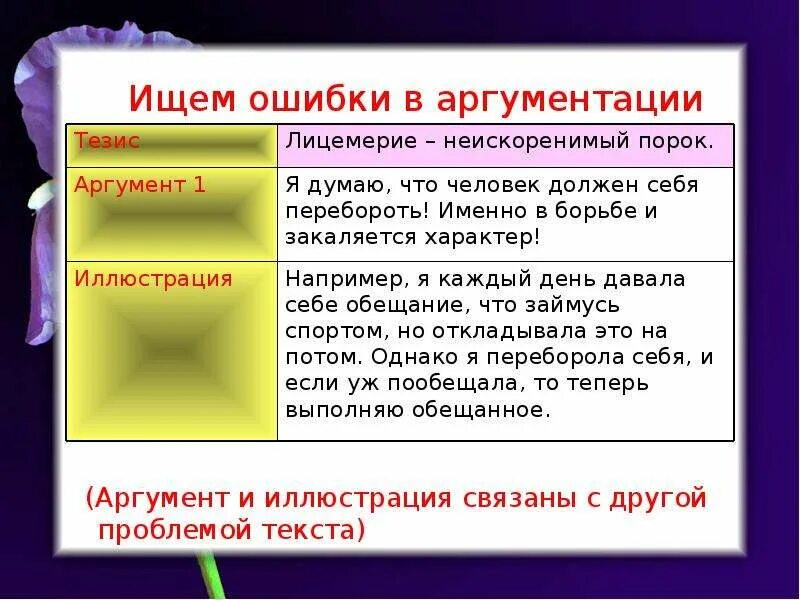 Ищем ошибки в аргументации

| Тезис | Лицемерие – неискоренимый порок. |
|---|---|
| Аргумент 1 | Я думаю, что человек должен себя перебороть! Именно в борьбе и закаляется характер! |
| Иллюстрация | Например, я каждый день давала себе обещание, что займусь спортом, но откладывала это на потом. Однако я переборола себя, и если уж пообещала, то теперь выполняю обещанное. |

(Аргумент и иллюстрация связаны с другой проблемой текста)